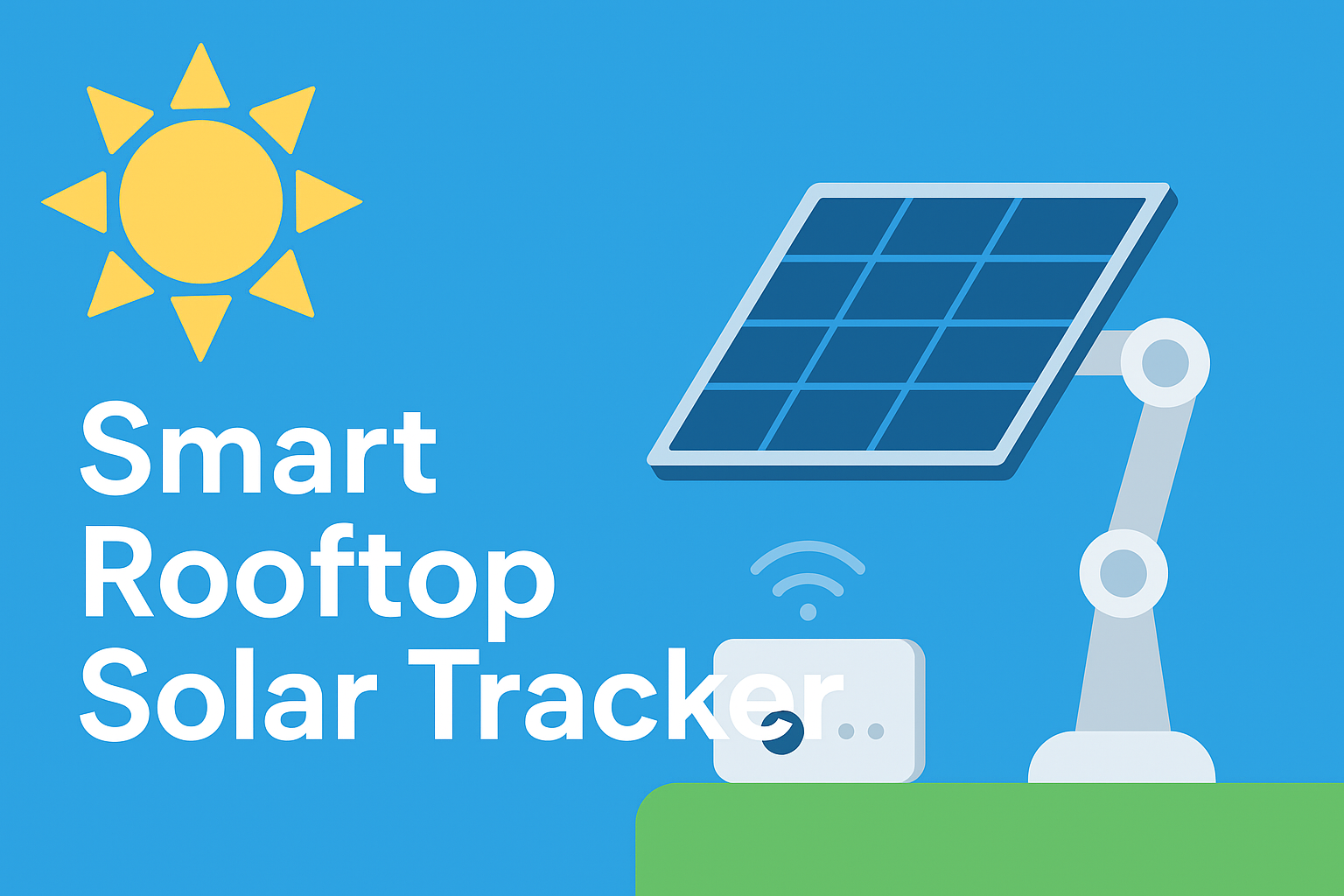 Smart
Rooftop
Solar Tracker